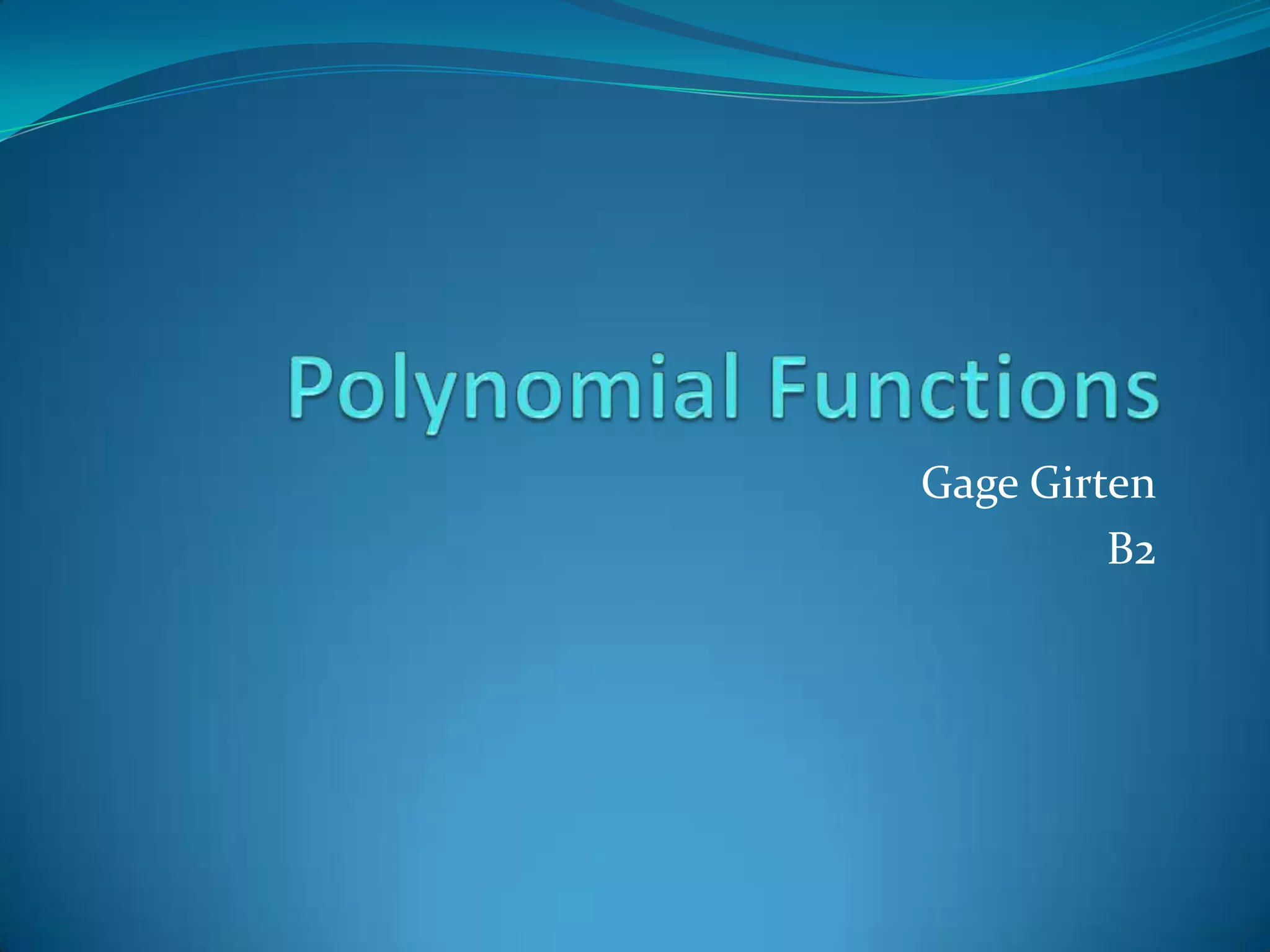 Polynomial Functions

Gage Girten
B2